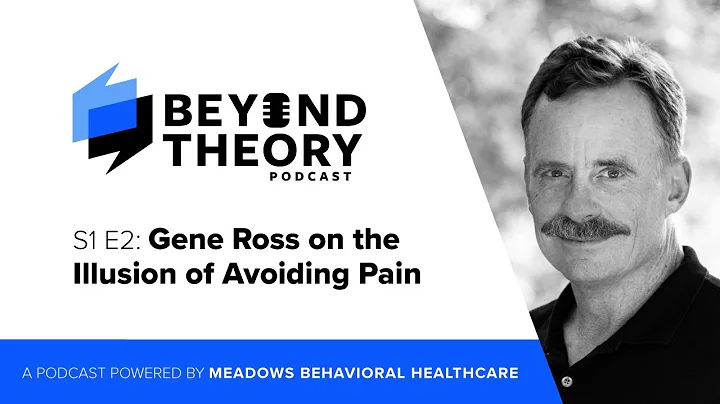 BEYOND THEORY
PODCAST

S1 E2: Gene Ross on the Illusion of Avoiding Pain

A PODCAST POWERED BY MEADOWS BEHAVIORAL HEALTHCARE